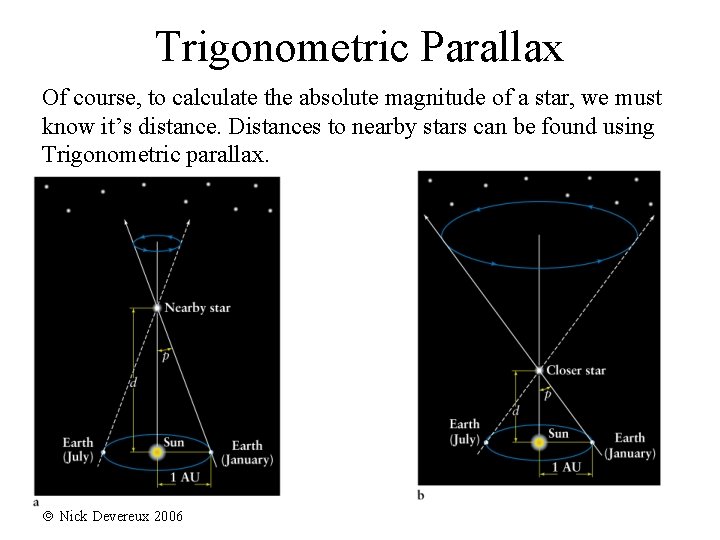 Trigonometric Parallax

Of course, to calculate the absolute magnitude of a star, we must know it's distance. Distances to nearby stars can be found using Trigonometric parallax.

Nearby star
$p$
$d$
Earth (July)
Sun
Earth (January)
1 AU
a

Closer star
$p$
$d$
Earth (July)
Sun
Earth (January)
1 AU
b

© Nick Devereux 2006